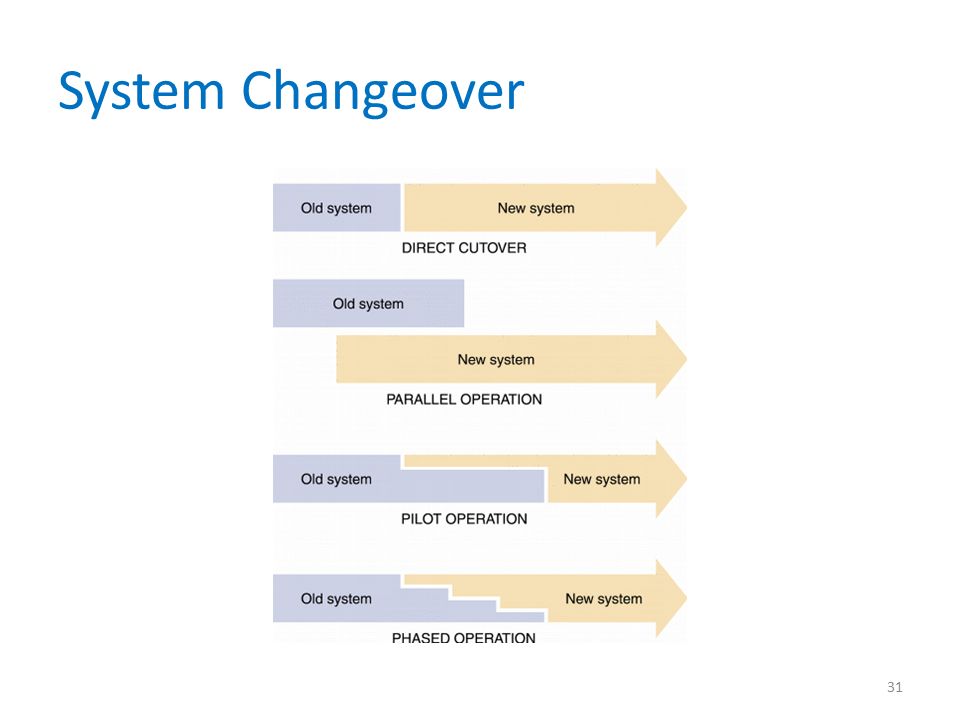 System Changeover

Old system
New system
DIRECT CUTOVER

Old system
New system
PARALLEL OPERATION

Old system
New system
PILOT OPERATION

Old system
New system
PHASED OPERATION

31